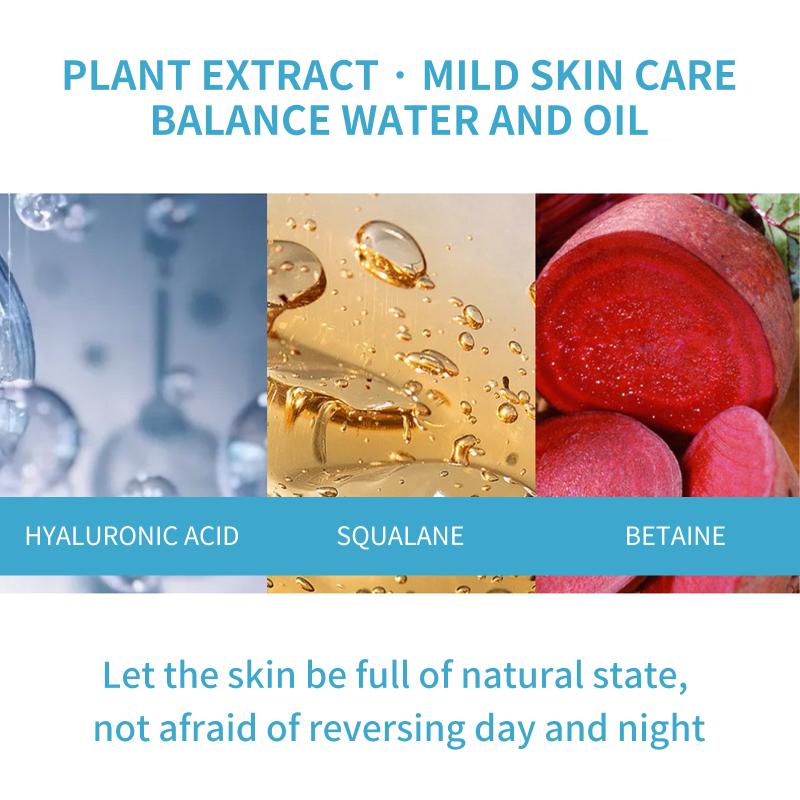 PLANT EXTRACT · MILD SKIN CARE
BALANCE WATER AND OIL

HYALURONIC ACID

SQUALANE

BETAINE

Let the skin be full of natural state, not afraid of reversing day and night